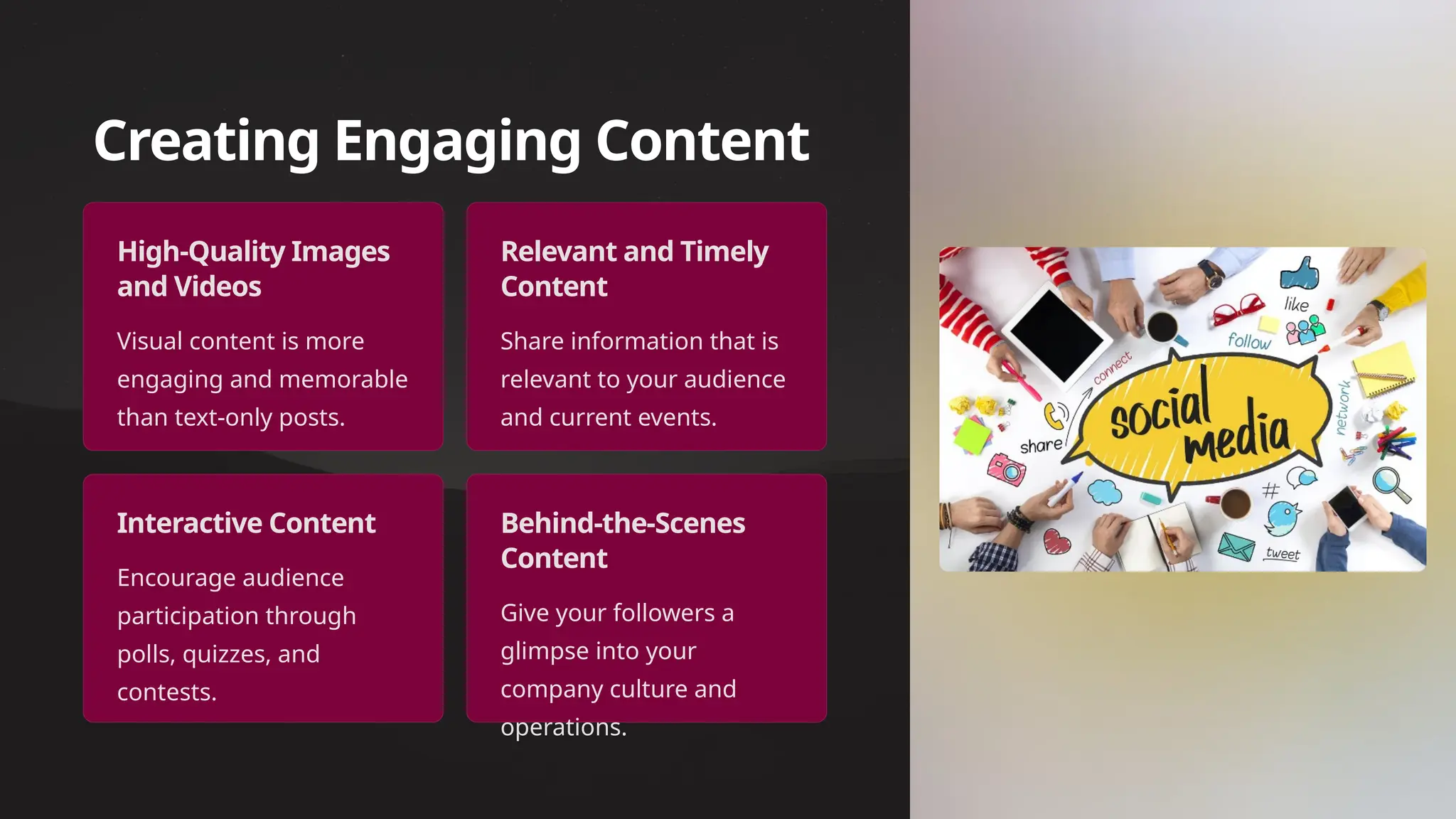 Creating Engaging Content

High-Quality Images and Videos

Visual content is more engaging and memorable than text-only posts.

Relevant and Timely Content

Share information that is relevant to your audience and current events.

Interactive Content

Encourage audience participation through polls, quizzes, and contests.

Behind-the-Scenes Content

Give your followers a glimpse into your company culture and operations.

like
follow
connect
social media
network
share
#
tweet